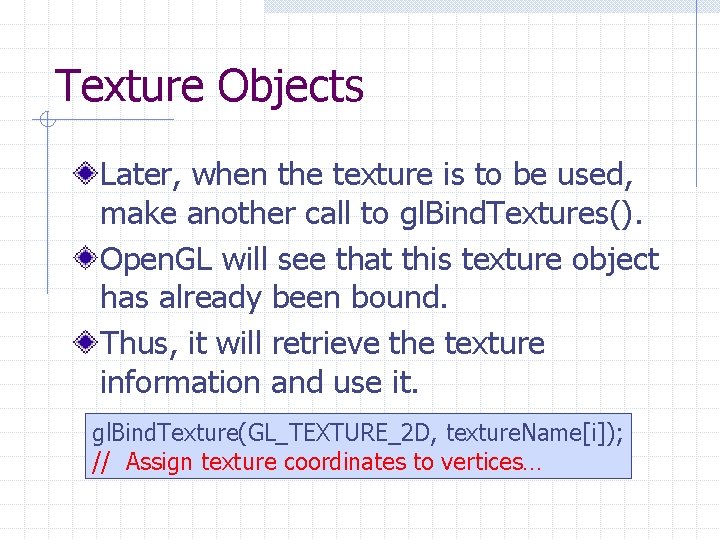 Texture Objects

Later, when the texture is to be used, make another call to glBindTextures().

OpenGL will see that this texture object has already been bound.

Thus, it will retrieve the texture information and use it.

glBindTexture(GL_TEXTURE_2D, textureName[i]);
// Assign texture coordinates to vertices…